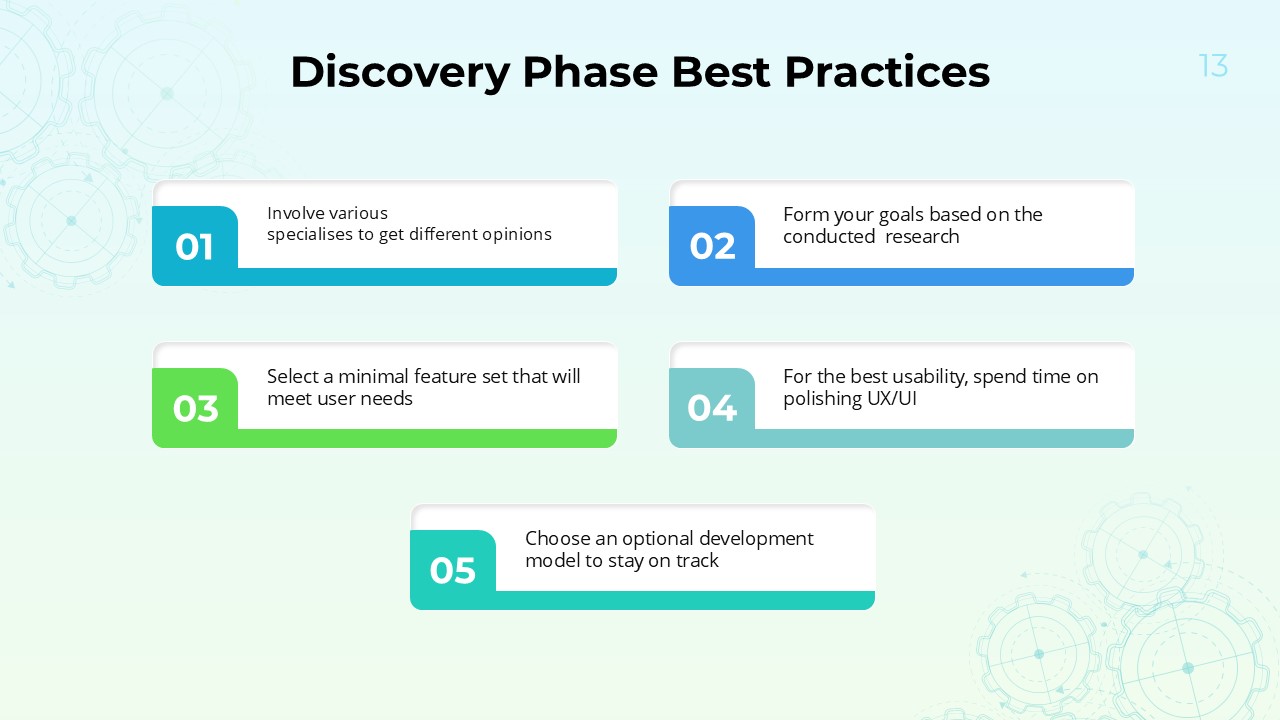 Discovery Phase Best Practices

13

01
Involve various specialises to get different opinions

02
Form your goals based on the conducted research

03
Select a minimal feature set that will meet user needs

04
For the best usability, spend time on polishing UX/UI

05
Choose an optional development model to stay on track